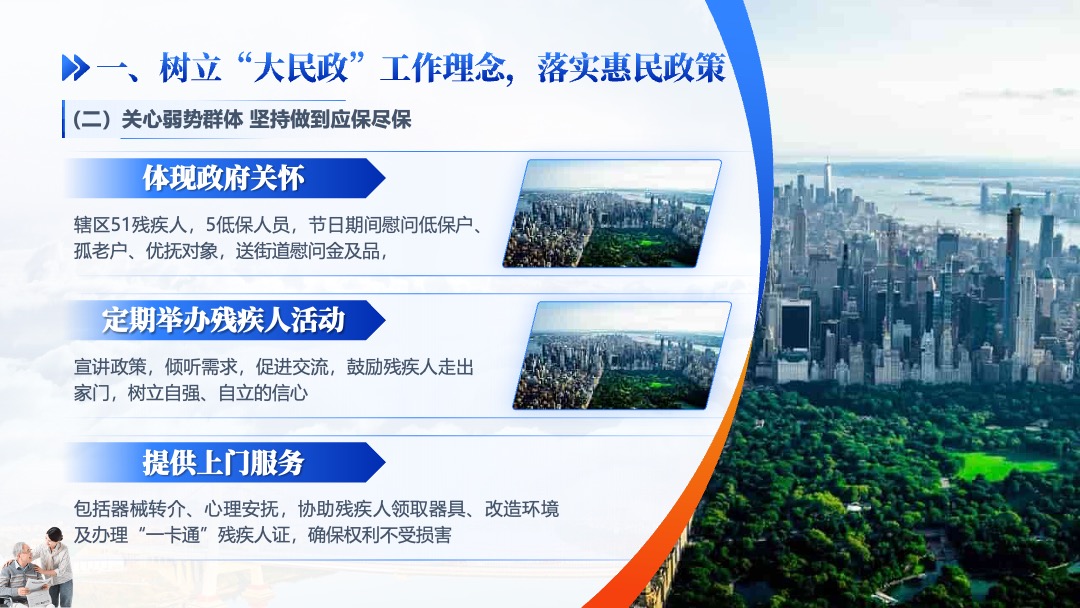 一、树立“大民政”工作理念，落实惠民政策

（二）关心弱势群体 坚持做到应保尽保

体现政府关怀

辖区51残疾人，5低保人员，节日期间慰问低保户、孤老户、优抚对象，送街道慰问金及品，

定期举办残疾人活动

宣讲政策，倾听需求，促进交流，鼓励残疾人走出家门，树立自强、自立的信心

提供上门服务

包括器械转介、心理安抚，协助残疾人领取器具、改造环境及办理“一卡通”残疾人证，确保权利不受损害